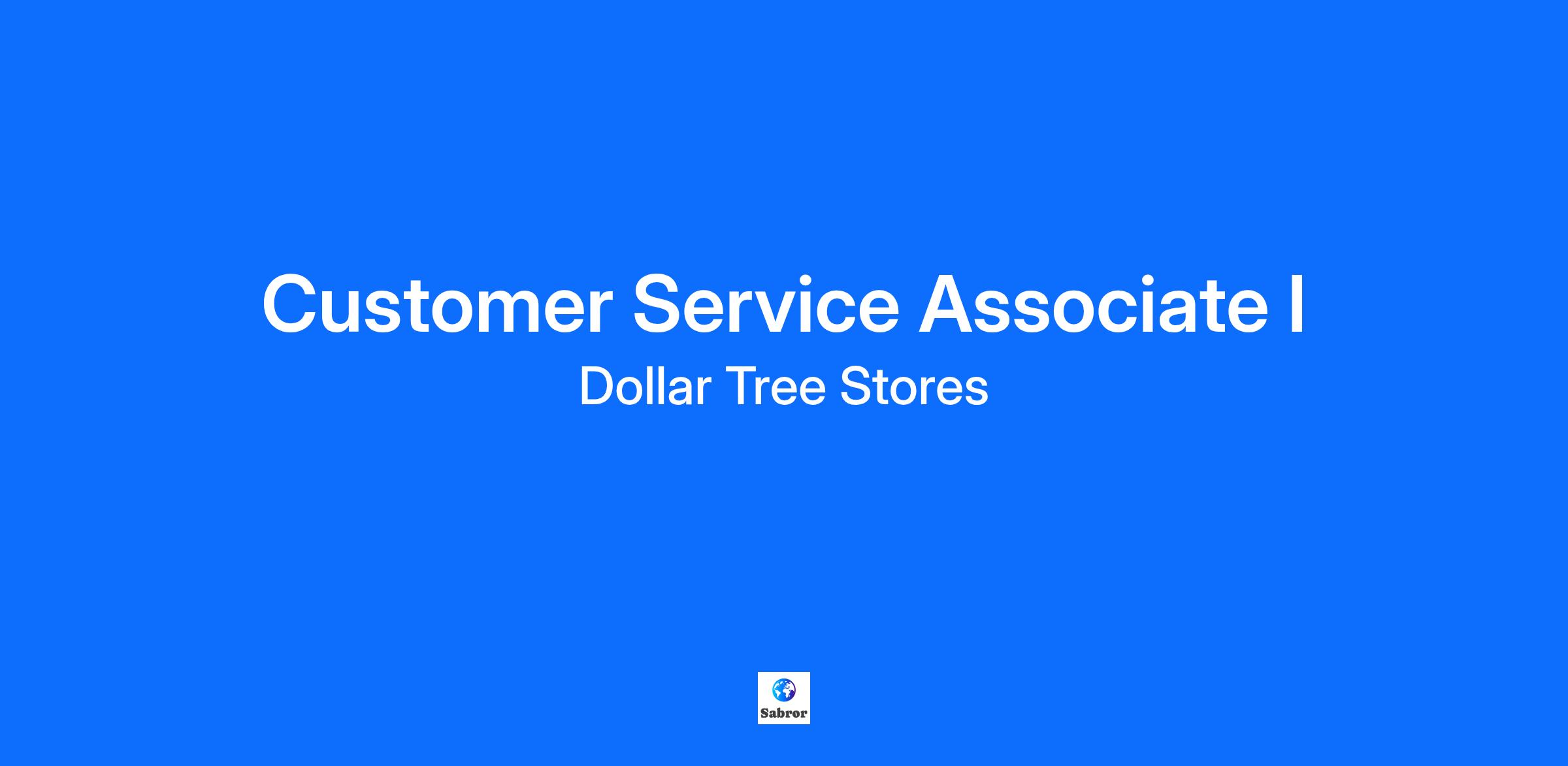 Customer Service Associate I

Dollar Tree Stores

Sabror